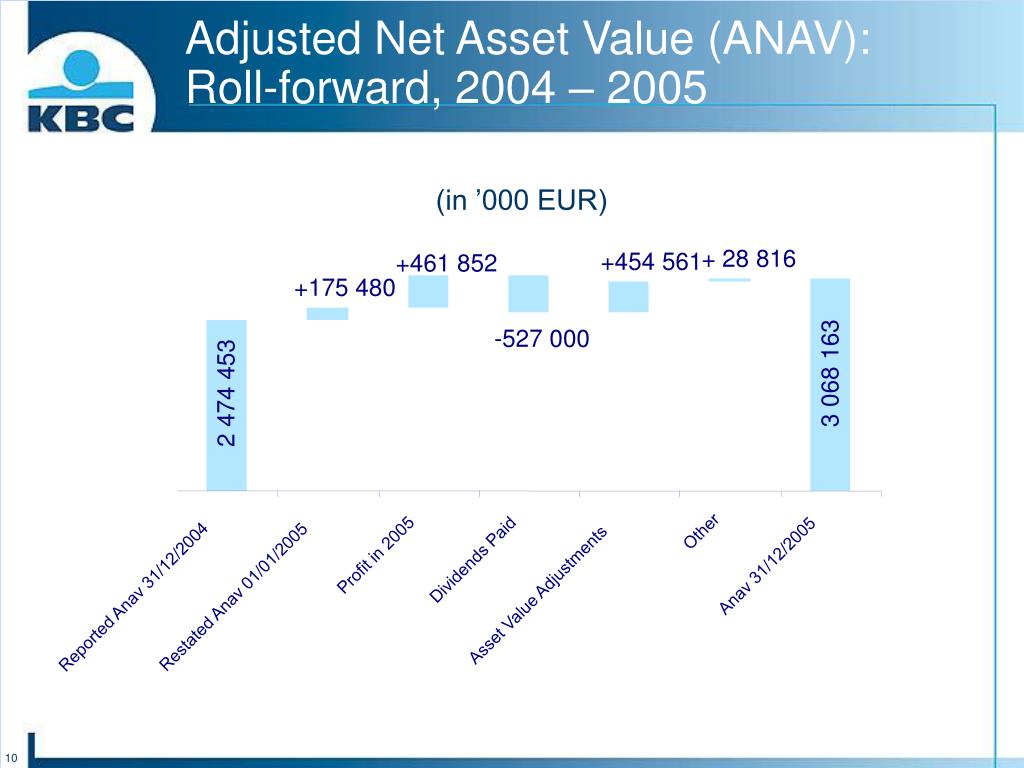 KBC

Adjusted Net Asset Value (ANAV): Roll-forward, 2004 – 2005

(in ’000 EUR)

2 474 453
+175 480
+461 852
-527 000
+454 561
+ 28 816
3 068 163

Reported Anav 31/12/2004
Restated Anav 01/01/2005
Profit in 2005
Dividends Paid
Asset Value Adjustments
Other
Anav 31/12/2005

10